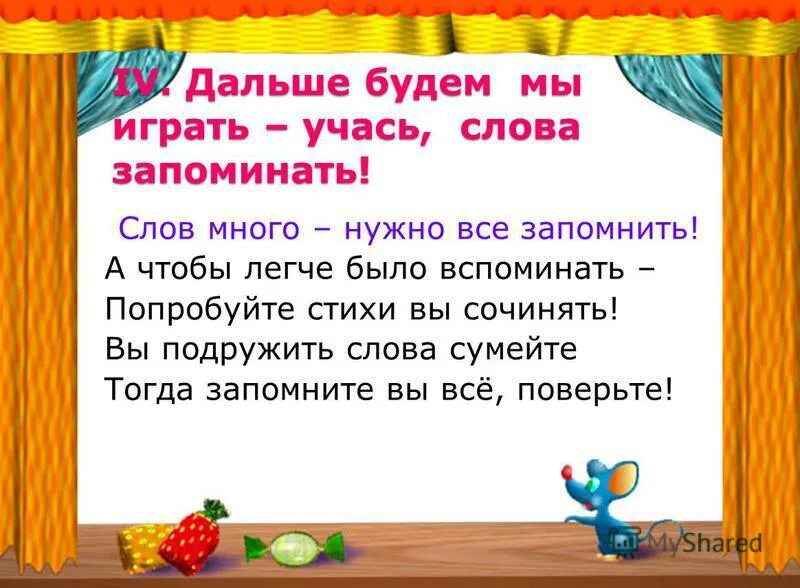 IV. Дальше будем мы играть – учась, слова запоминать!

Слов много – нужно все запомнить!
А чтобы легче было вспоминать –
Попробуйте стихи вы сочинять!
Вы подружить слова сумейте
Тогда запомните вы всё, поверьте!

MyShared